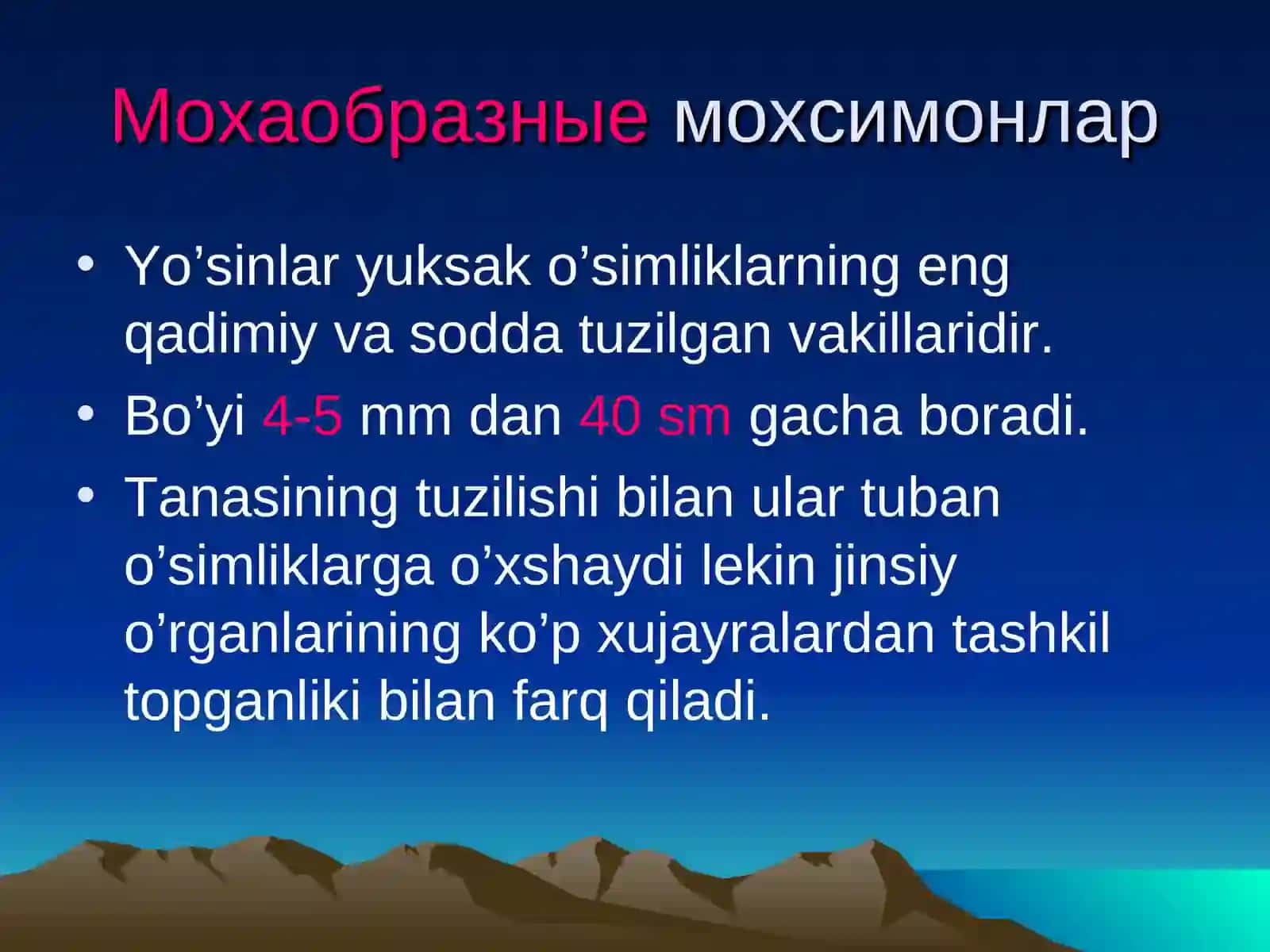 Мохаобразные мохсимонлар

• Yo’sinlar yuksak o’simliklarning eng qadimiy va sodda tuzilgan vakillaridir.
• Bo’yi 4-5 mm dan 40 sm gacha boradi.
• Tanasining tuzilishi bilan ular tuban o’simliklarga o’xshaydi lekin jinsiy o’rganlarining ko’p xujayralardan tashkil topganliki bilan farq qiladi.